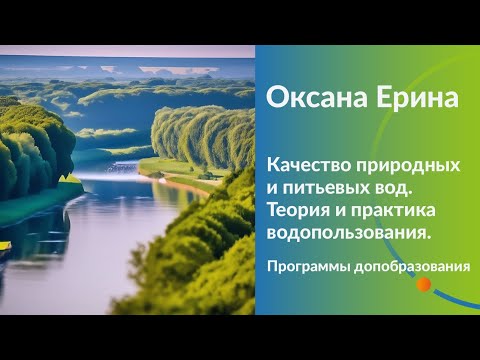 Оксана Ерина

Качество природных и питьевых вод. Теория и практика водопользования.

Программы допобразования